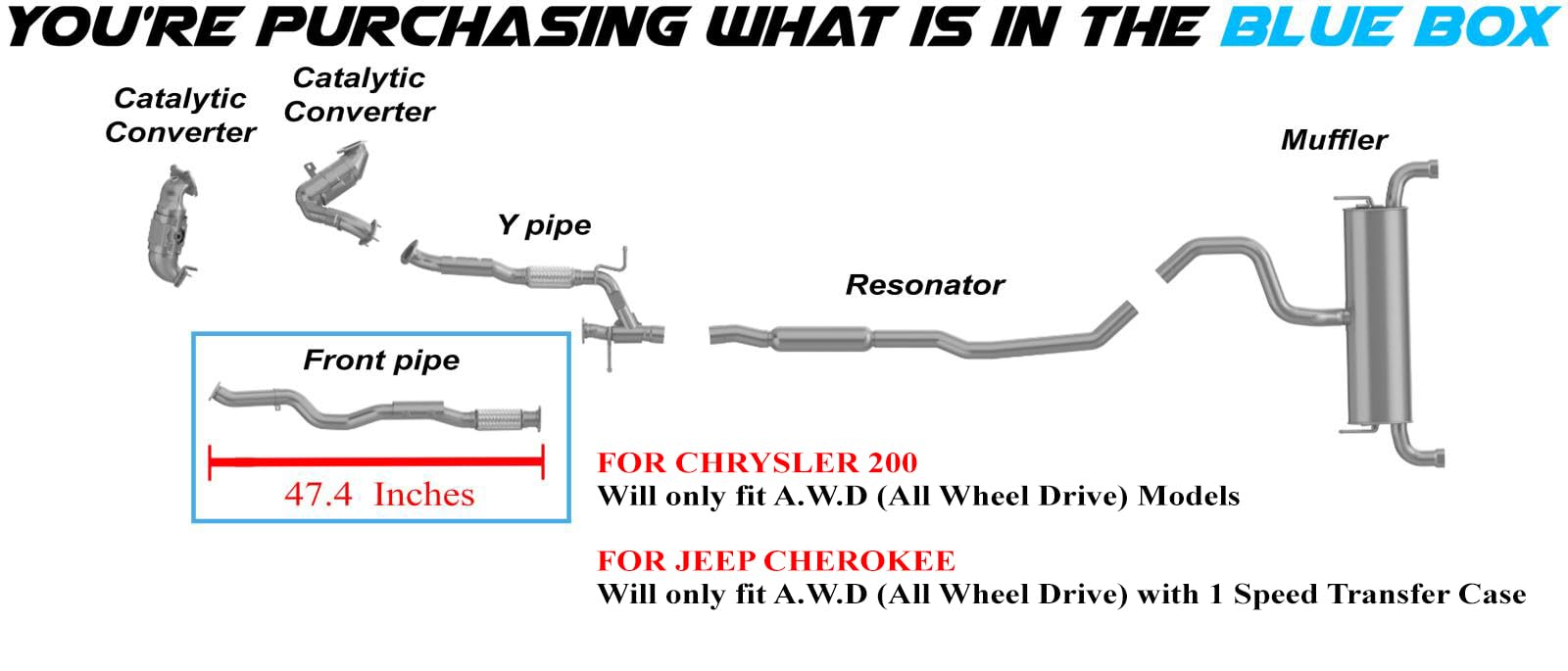 YOU'RE PURCHASING WHAT IS IN THE BLUE BOX

Catalytic Converter

Catalytic Converter

Y pipe

Resonator

Muffler

Front pipe

47.4 Inches

FOR CHRYSLER 200
Will only fit A.W.D (All Wheel Drive) Models

FOR JEEP CHEROKEE
Will only fit A.W.D (All Wheel Drive) with 1 Speed Transfer Case